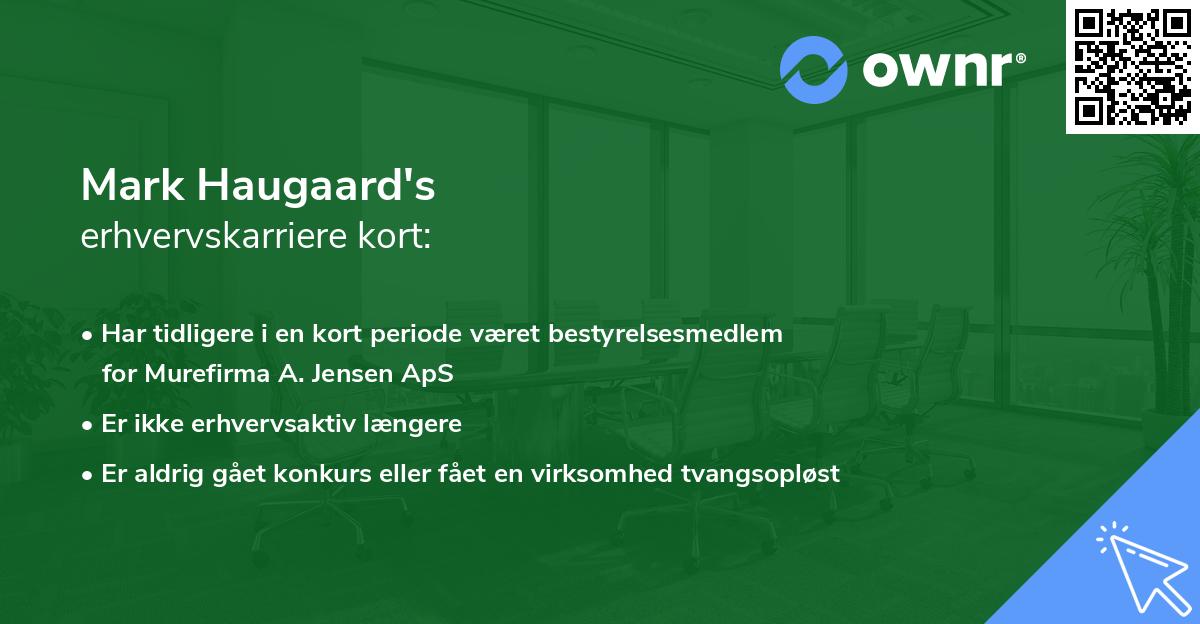 ownr®

Mark Haugaard's
erhvervskarriere kort:

• Har tidligere i en kort periode været bestyrelsesmedlem for Murefirma A. Jensen ApS
• Er ikke erhvervsaktiv længere
• Er aldrig gået konkurs eller fået en virksomhed tvangsopløst